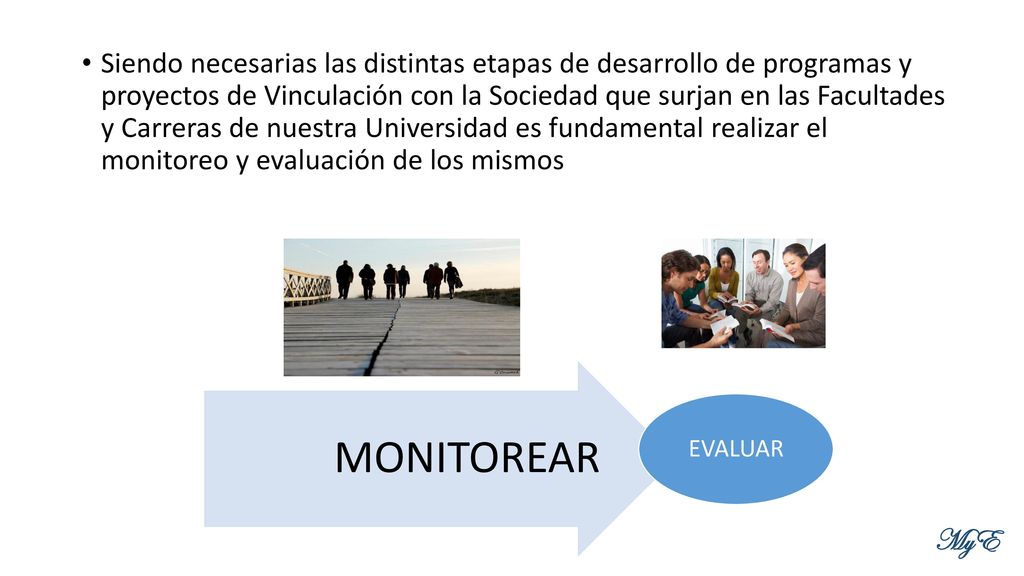 • Siendo necesarias las distintas etapas de desarrollo de programas y proyectos de Vinculación con la Sociedad que surjan en las Facultades y Carreras de nuestra Universidad es fundamental realizar el monitoreo y evaluación de los mismos

MONITOREAR

EVALUAR

MyE